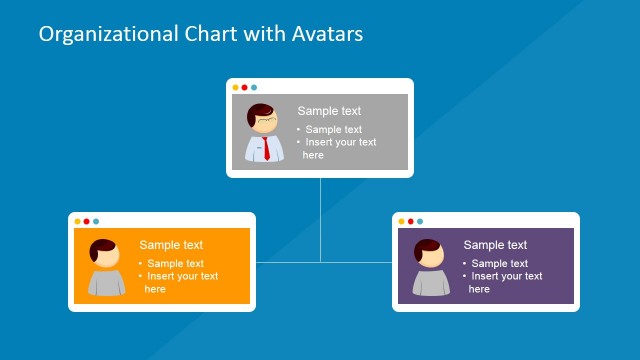 Organizational Chart with Avatars

Sample text
• Sample text
• Insert your text here

Sample text
• Sample text
• Insert your text here

Sample text
• Sample text
• Insert your text here